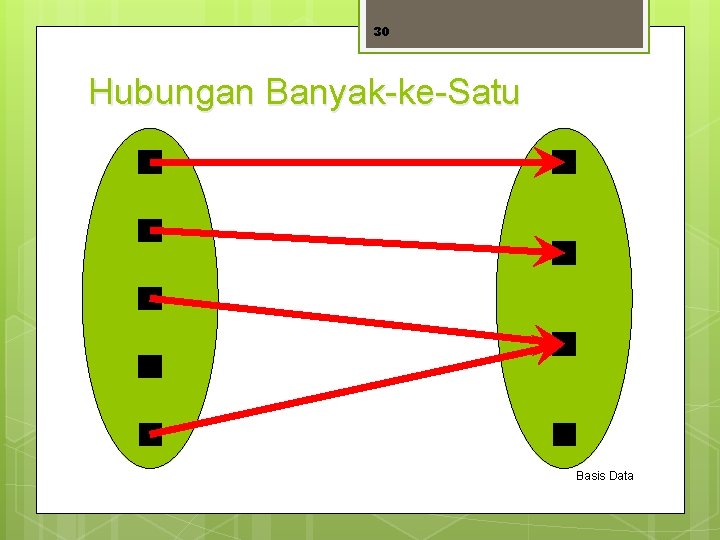 30

Hubungan Banyak-ke-Satu

Basis Data